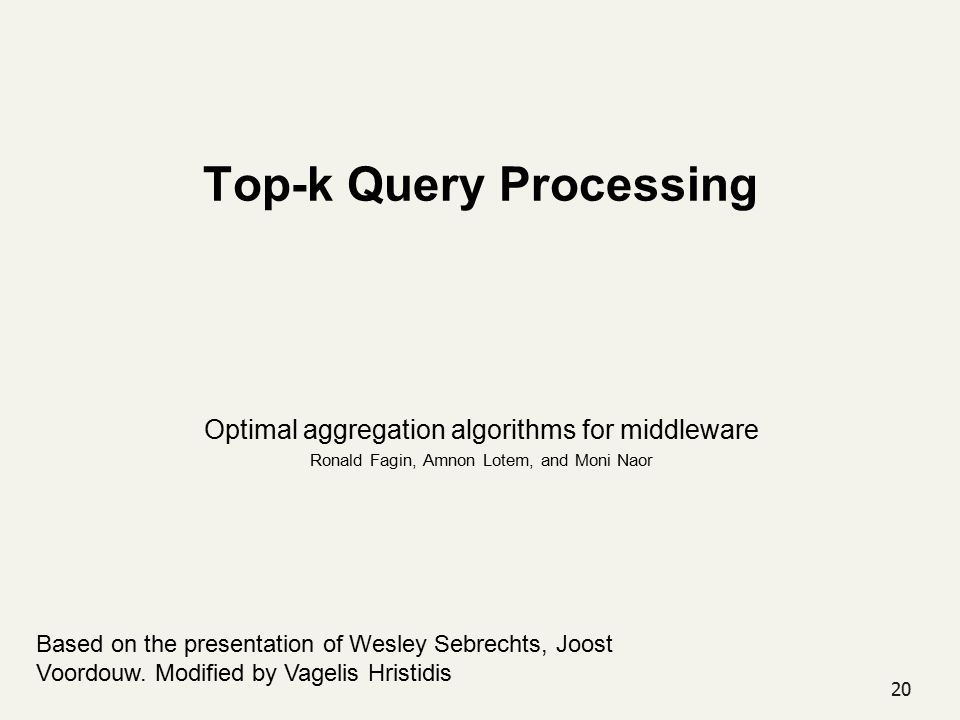 Top-k Query Processing

Optimal aggregation algorithms for middleware

Ronald Fagin, Amnon Lotem, and Moni Naor

Based on the presentation of Wesley Sebrechts, Joost Voordouw. Modified by Vagelis Hristidis

20